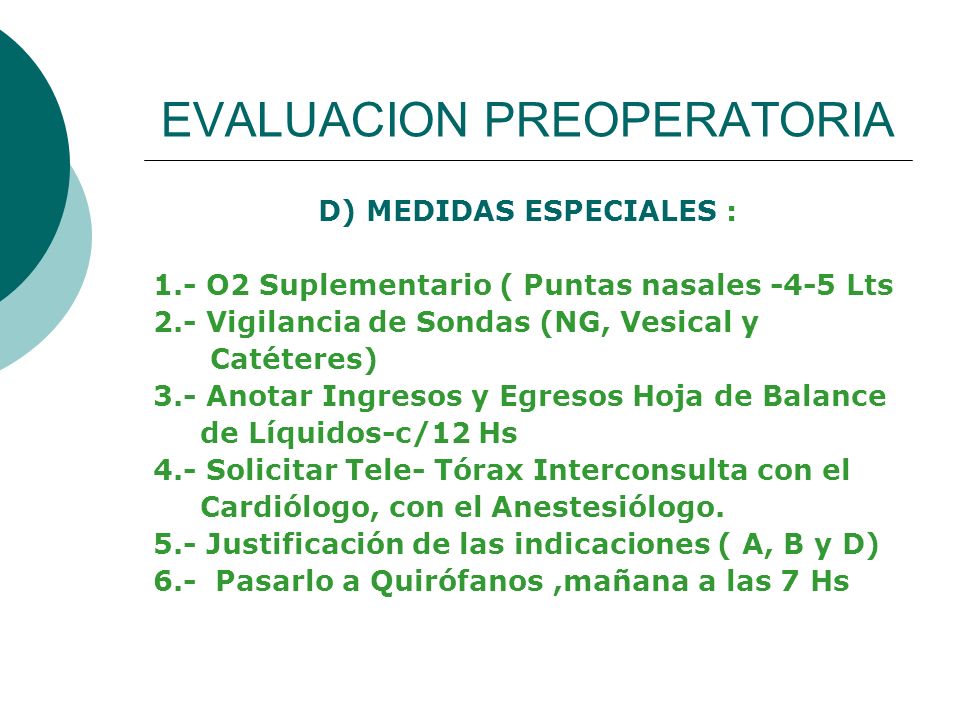 EVALUACION PREOPERATORIA

D) MEDIDAS ESPECIALES :

1.- O2 Suplementario ( Puntas nasales -4-5 Lts
2.- Vigilancia de Sondas (NG, Vesical y Catéteres)
3.- Anotar Ingresos y Egresos Hoja de Balance de Líquidos-c/12 Hs
4.- Solicitar Tele- Tórax Interconsulta con el Cardiólogo, con el Anestesiólogo.
5.- Justificación de las indicaciones ( A, B y D)
6.- Pasarlo a Quirófanos ,mañana a las 7 Hs